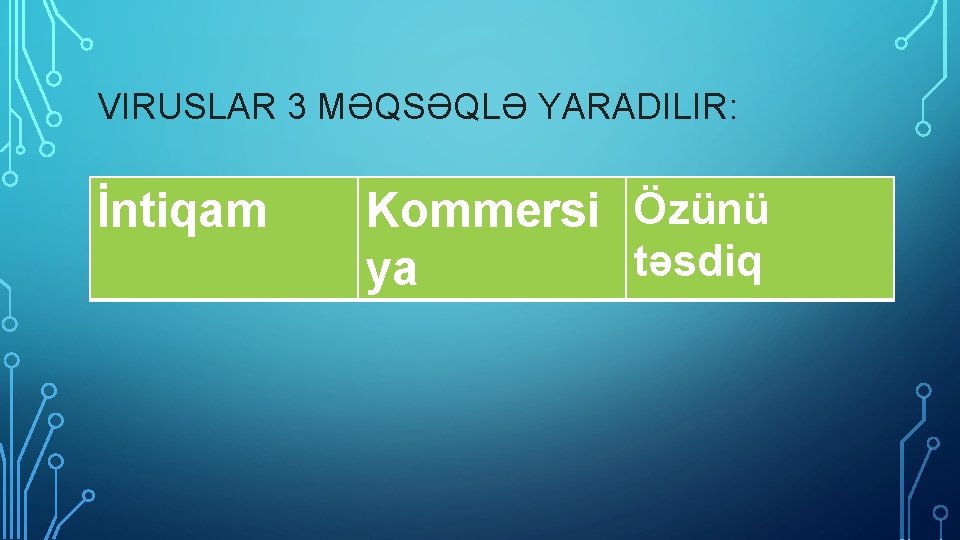 VIRUSLAR 3 MƏQSƏQLƏ YARADILIR:

| İntiqam | Kommersiya | Özünü təsdiq |
|---|---|---|